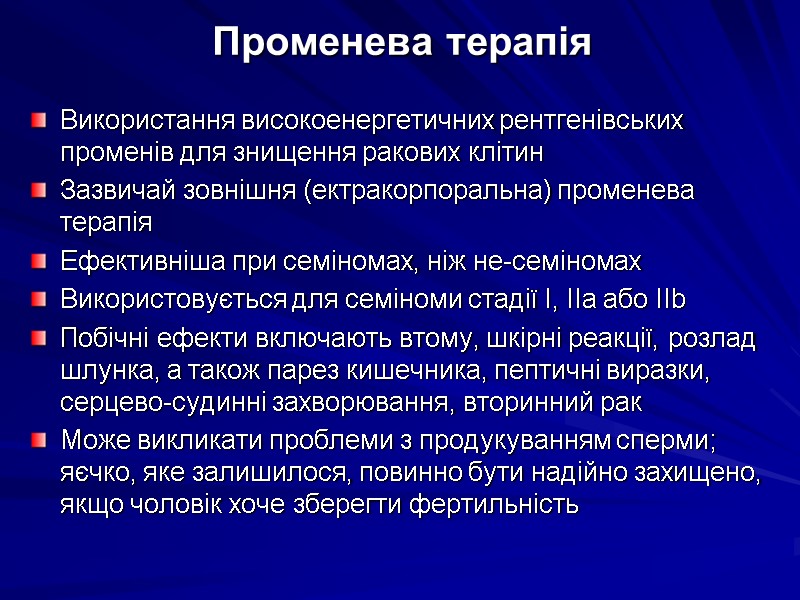 Променева терапія

Використання високоенергетичних рентгенівських променів для знищення ракових клітин

Зазвичай зовнішня (ектракорпоральна) променева терапія

Ефективніша при семіномах, ніж не-семіномах

Використовується для семіноми стадії I, IIa або IIb

Побічні ефекти включають втому, шкірні реакції, розлад шлунка, а також парез кишечника, пептичні виразки, серцево-судинні захворювання, вторинний рак

Може викликати проблеми з продукуванням сперми; яєчко, яке залишилося, повинно бути надійно захищено, якщо чоловік хоче зберегти фертильність